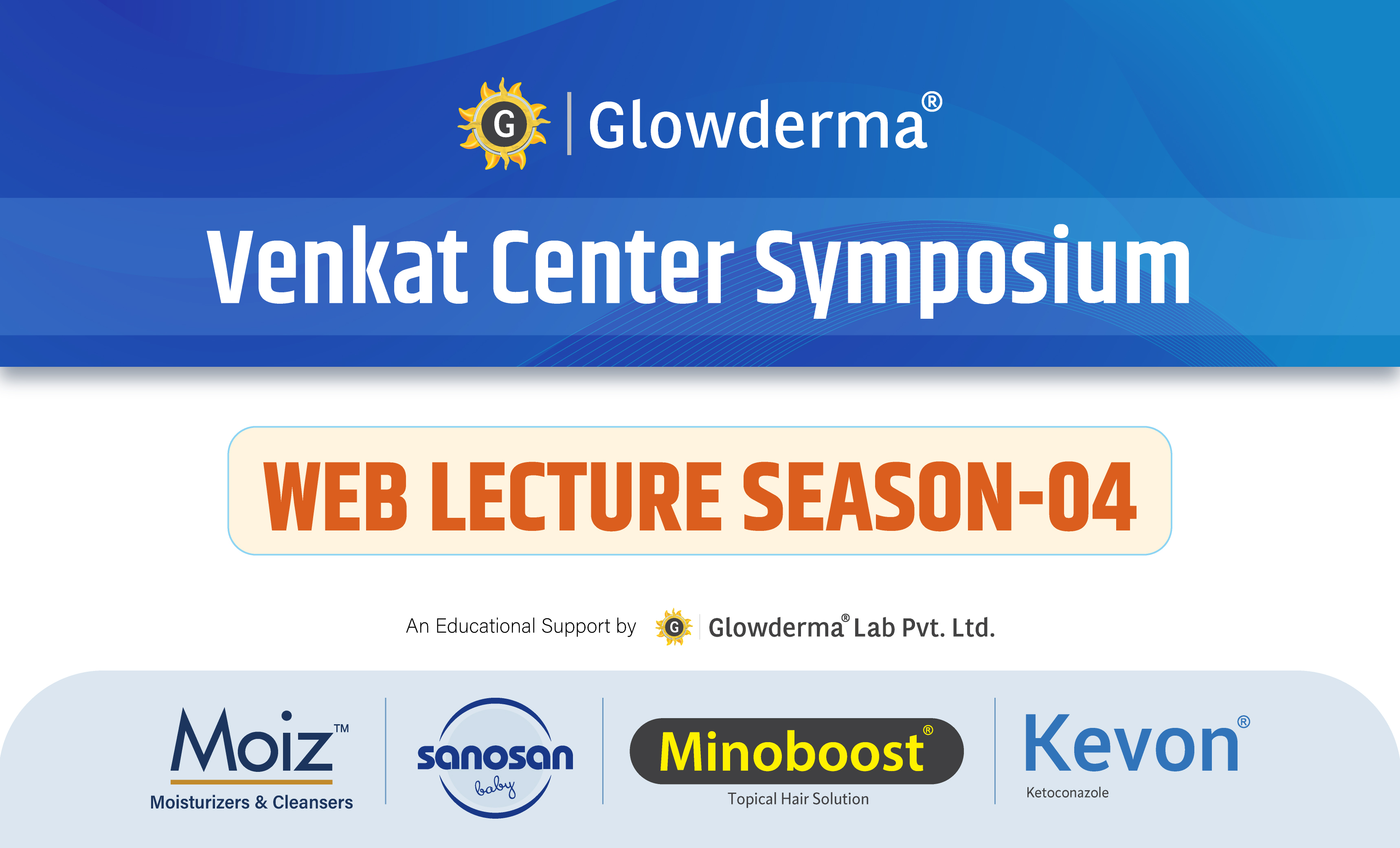 G Glowderma®

Venkat Center Symposium

WEB LECTURE SEASON-04

An Educational Support by G Glowderma® Lab Pvt. Ltd.

Moiz™
Moisturizers & Cleansers

sanosan
baby

Minoboost®
Topical Hair Solution

Kevon®
Ketoconazole